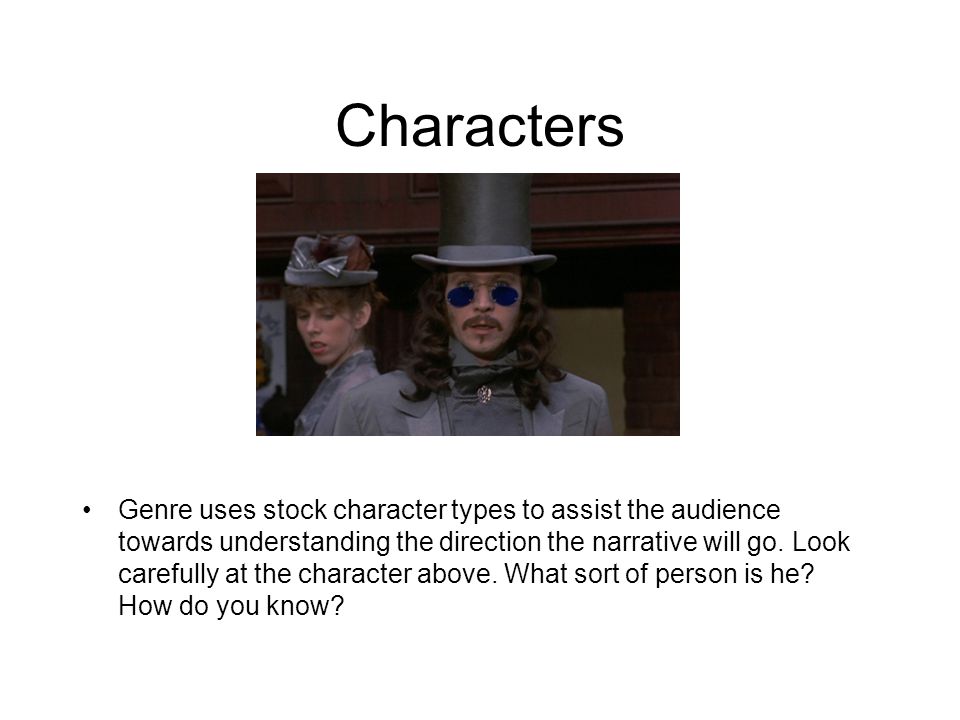 Characters

• Genre uses stock character types to assist the audience towards understanding the direction the narrative will go. Look carefully at the character above. What sort of person is he? How do you know?